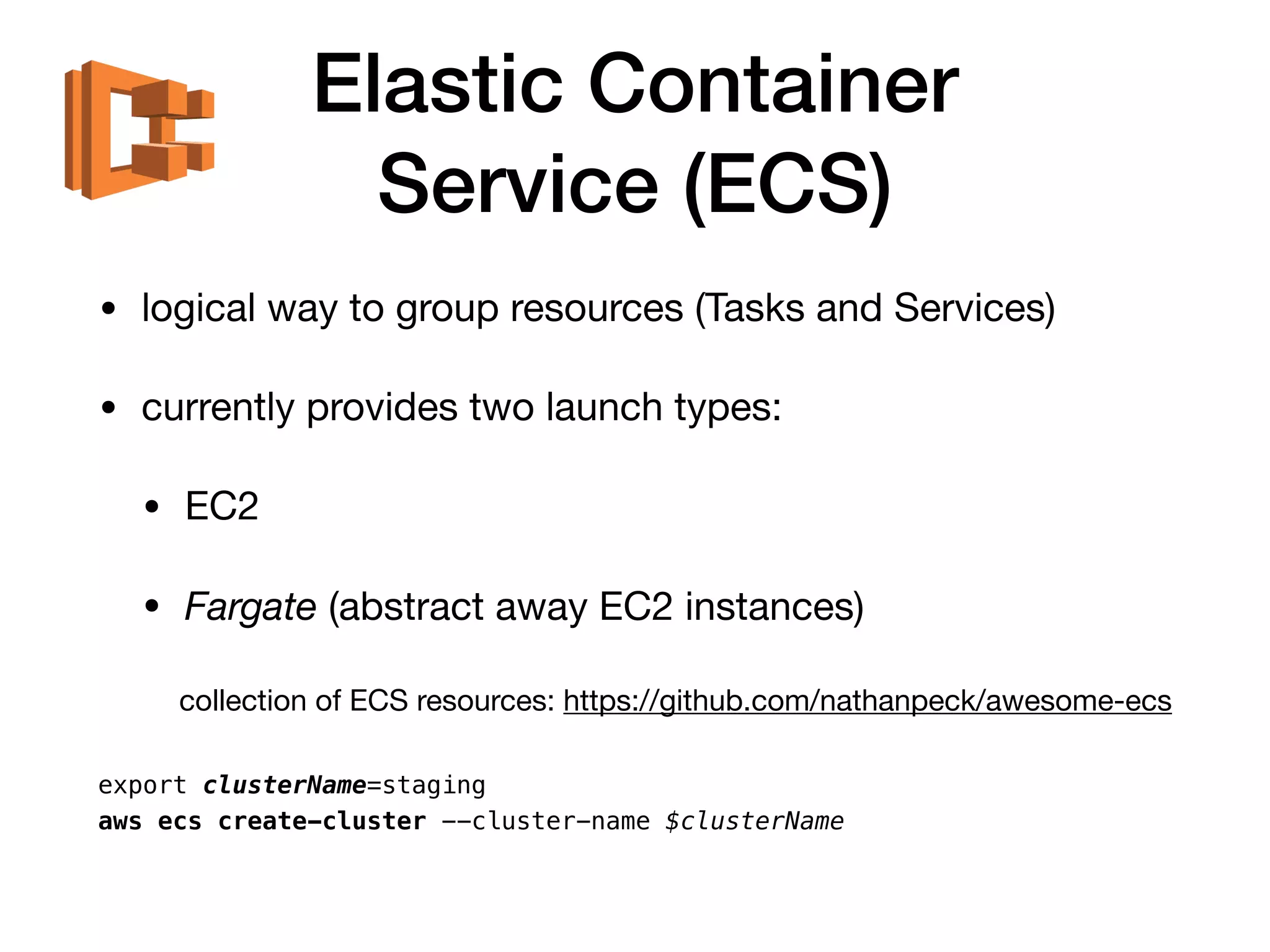 Elastic Container Service (ECS)

• logical way to group resources (Tasks and Services)

• currently provides two launch types:

• EC2

• Fargate (abstract away EC2 instances)

collection of ECS resources: https://github.com/nathanpeck/awesome-ecs

export clusterName=staging
aws ecs create-cluster --cluster-name $clusterName